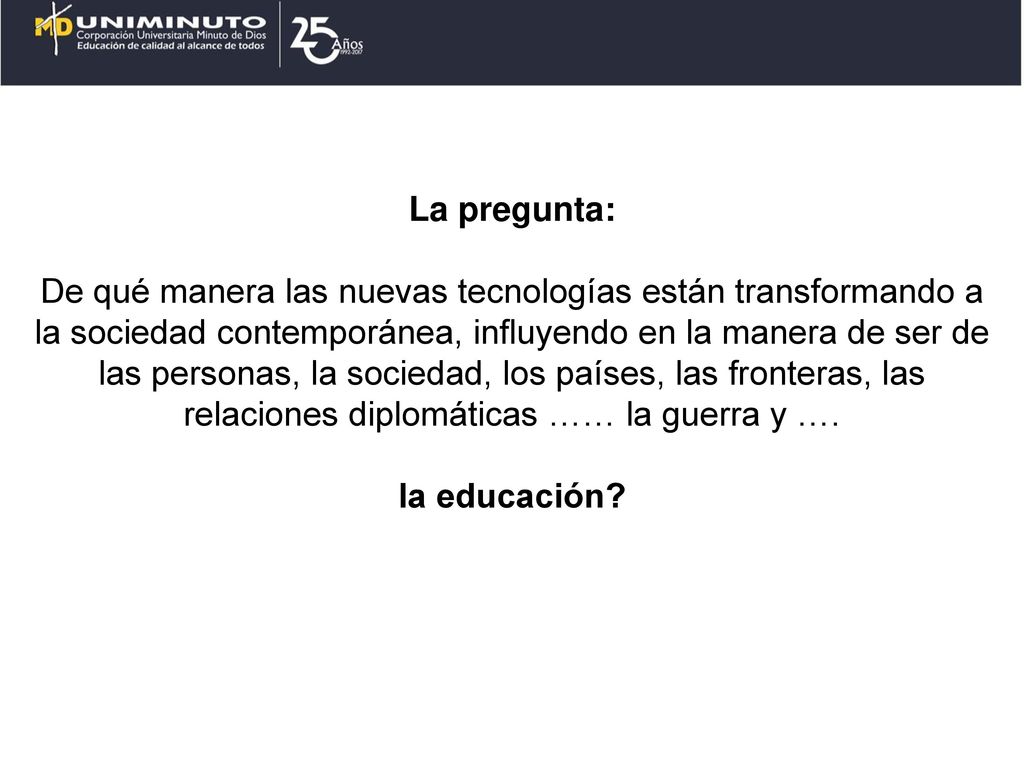 MD UNIMINUTO
Corporación Universitaria Minuto de Dios
Educación de calidad al alcance de todos

25 Años
1992-2017

La pregunta:

De qué manera las nuevas tecnologías están transformando a la sociedad contemporánea, influyendo en la manera de ser de las personas, la sociedad, los países, las fronteras, las relaciones diplomáticas …… la guerra y ….

la educación?